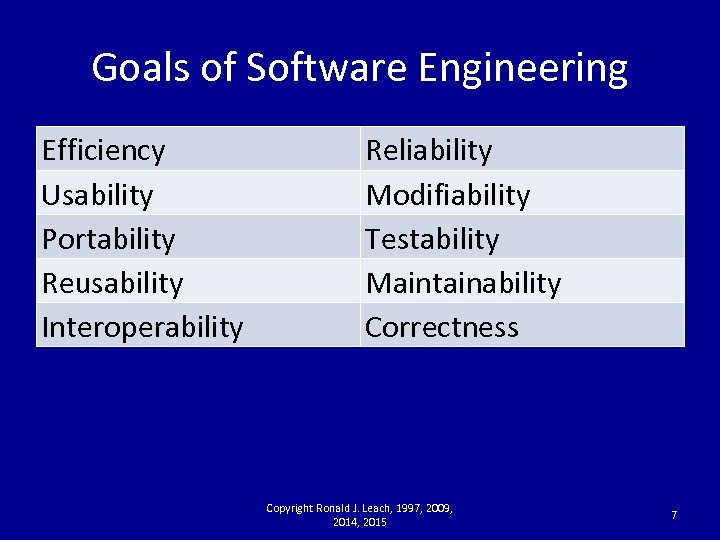 Goals of Software Engineering

| Efficiency | Reliability |
|---|---|
| Usability | Modifiability |
| Portability | Testability |
| Reusability | Maintainability |
| Interoperability | Correctness |

Copyright Ronald J. Leach, 1997, 2009, 2014, 2015

7